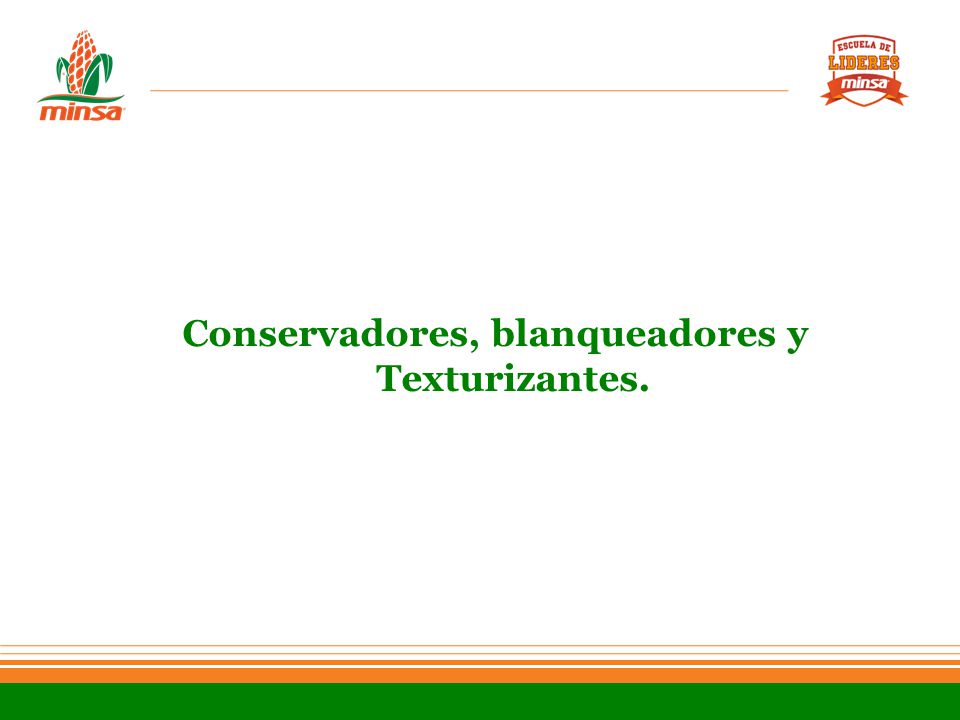 minsa

ESCUELA DE
LIDERES
minsa

Conservadores, blanqueadores y Texturizantes.